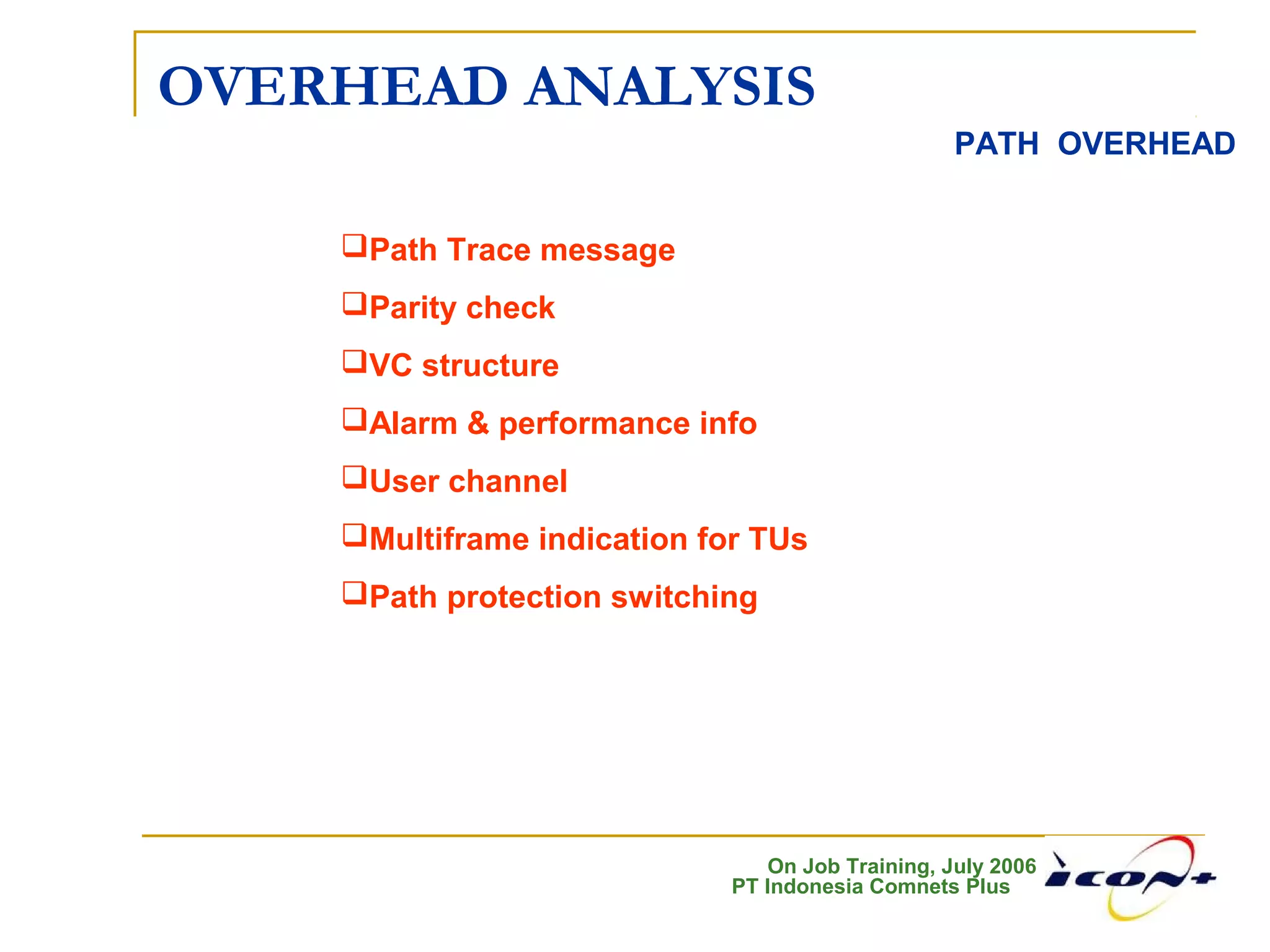 OVERHEAD ANALYSIS

PATH OVERHEAD

❑Path Trace message

❑Parity check

❑VC structure

❑Alarm & performance info

❑User channel

❑Multiframe indication for TUs

❑Path protection switching

On Job Training, July 2006
PT Indonesia Comnets Plus

icon+